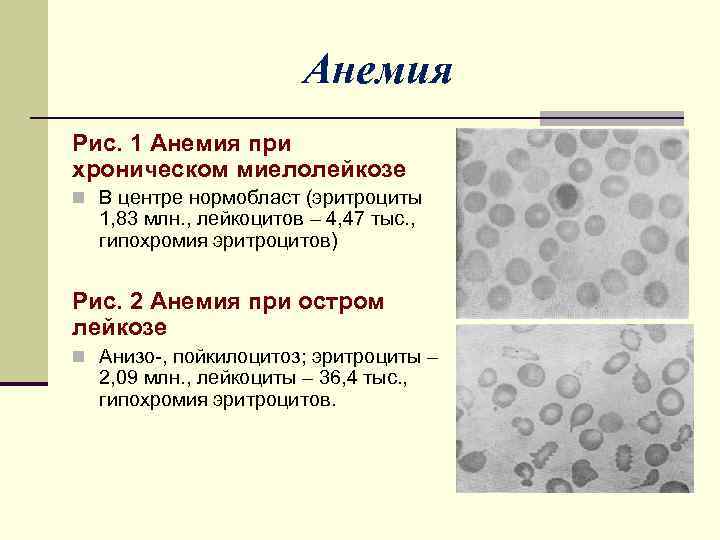 Анемия

Рис. 1 Анемия при хроническом миелолейкозе

В центре нормобласт (эритроциты 1,83 млн., лейкоцитов – 4,47 тыс., гипохромия эритроцитов)

Рис. 2 Анемия при остром лейкозе

Анизо-, пойкилоцитоз; эритроциты – 2,09 млн., лейкоциты – 36,4 тыс., гипохромия эритроцитов.